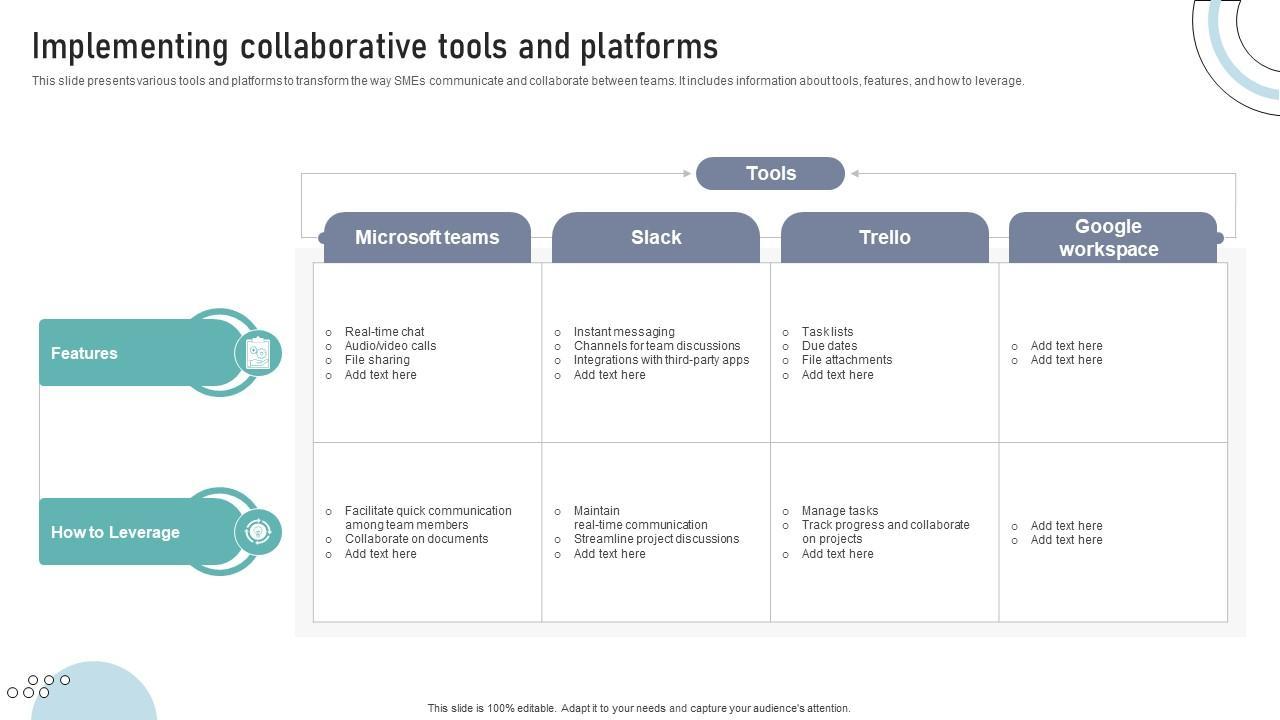 Implementing collaborative tools and platforms

This slide presents various tools and platforms to transform the way SMEs communicate and collaborate between teams. It includes information about tools, features, and how to leverage.

Tools

| | Microsoft teams | Slack | Trello | Google workspace |
|---|---|---|---|---|
| Features | ○ Real-time chat ○ Audio/video calls ○ File sharing ○ Add text here | ○ Instant messaging ○ Channels for team discussions ○ Integrations with third-party apps ○ Add text here | ○ Task lists ○ Due dates ○ File attachments ○ Add text here | ○ Add text here ○ Add text here |
| How to Leverage | ○ Facilitate quick communication among team members ○ Collaborate on documents ○ Add text here | ○ Maintain real-time communication ○ Streamline project discussions ○ Add text here | ○ Manage tasks ○ Track progress and collaborate on projects ○ Add text here | ○ Add text here ○ Add text here |

This slide is 100% editable. Adapt it to your needs and capture your audience's attention.